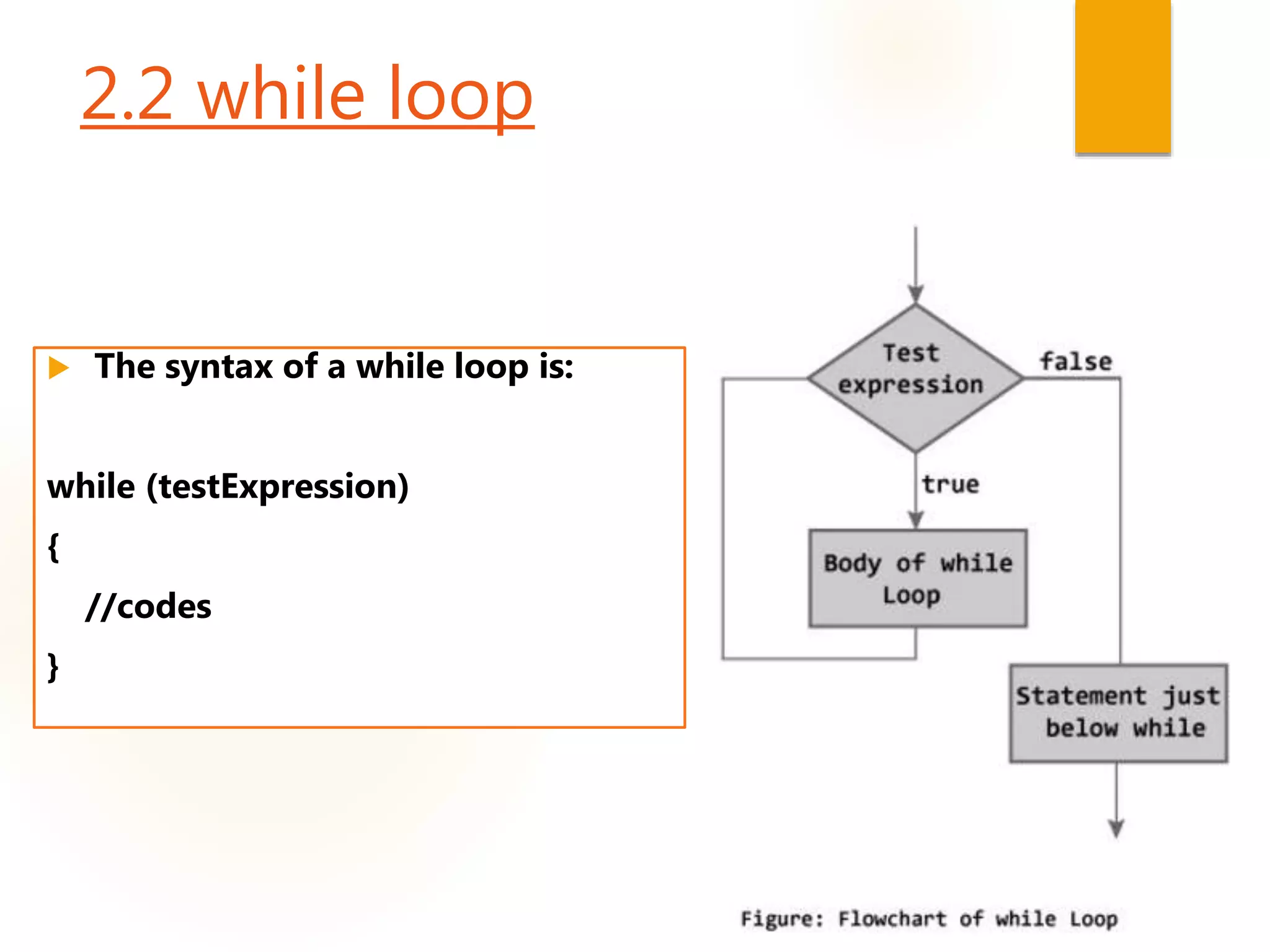 2.2 while loop

The syntax of a while loop is:

while (testExpression)

{

//codes

}

Test expression

false

true

Body of while Loop

Statement just below while

Figure: Flowchart of while Loop